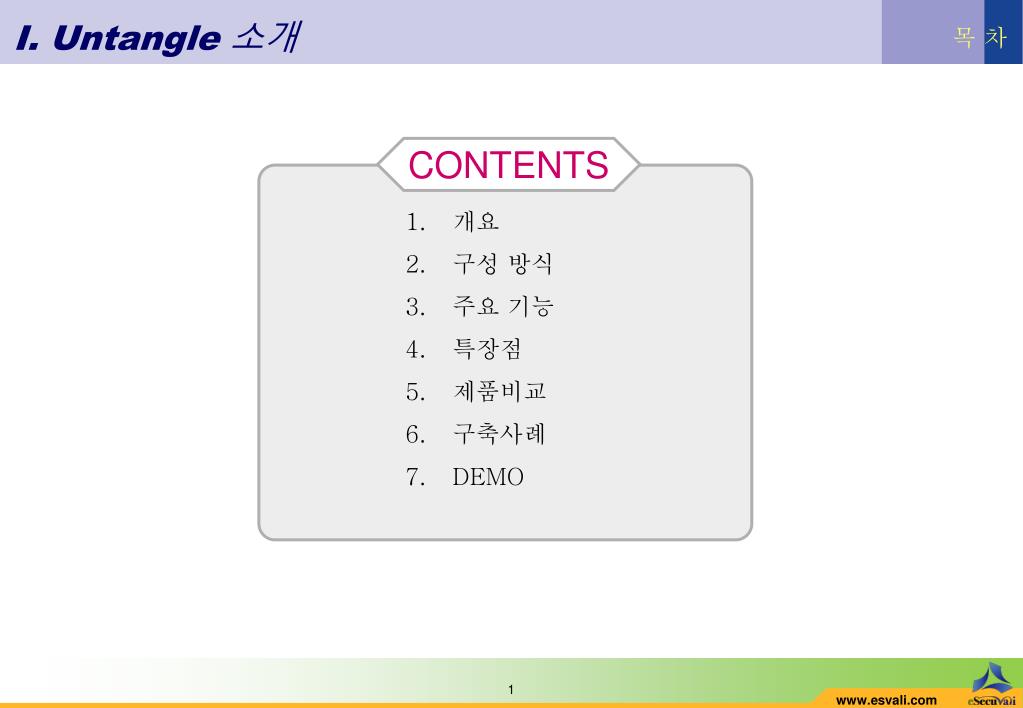 I. Untangle 소개

목 차

CONTENTS

1. 개요
2. 구성 방식
3. 주요 기능
4. 특장점
5. 제품비교
6. 구축사례
7. DEMO

1

www.esvali.com

eSecuvali